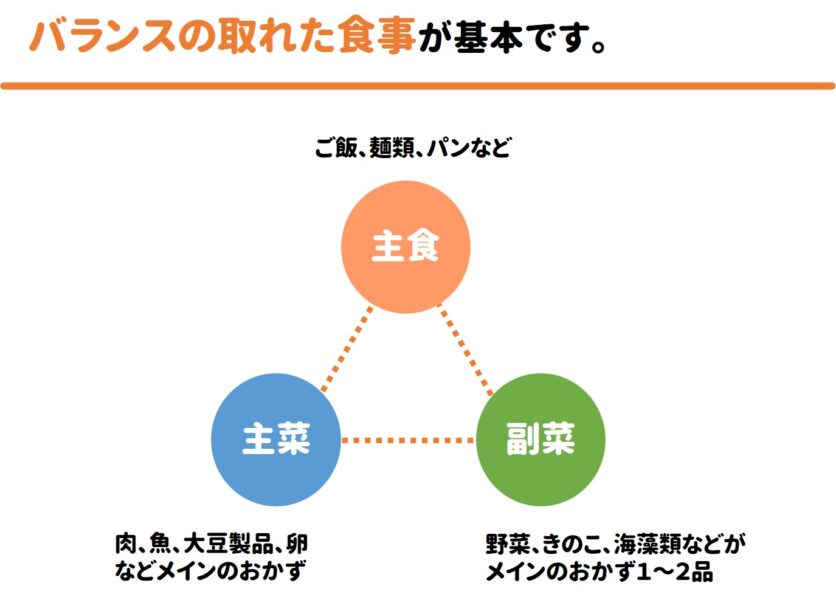 バランスの取れた食事が基本です。

ご飯、麺類、パンなど

主食

主菜

副菜

肉、魚、大豆製品、卵などメインのおかず

野菜、きのこ、海藻類などがメインのおかず1～2品